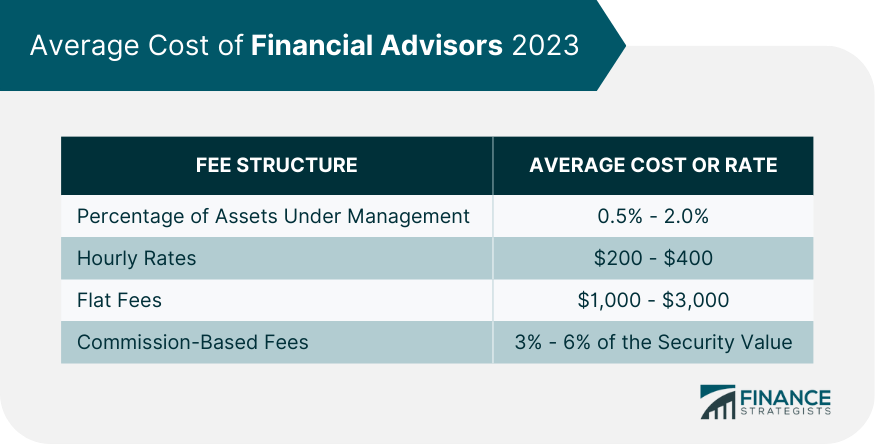 Average Cost of Financial Advisors 2023

| FEE STRUCTURE | AVERAGE COST OR RATE |
|---|---|
| Percentage of Assets Under Management | 0.5% - 2.0% |
| Hourly Rates | \$200 - \$400 |
| Flat Fees | \$1,000 - \$3,000 |
| Commission-Based Fees | 3% - 6% of the Security Value |

FINANCE STRATEGISTS